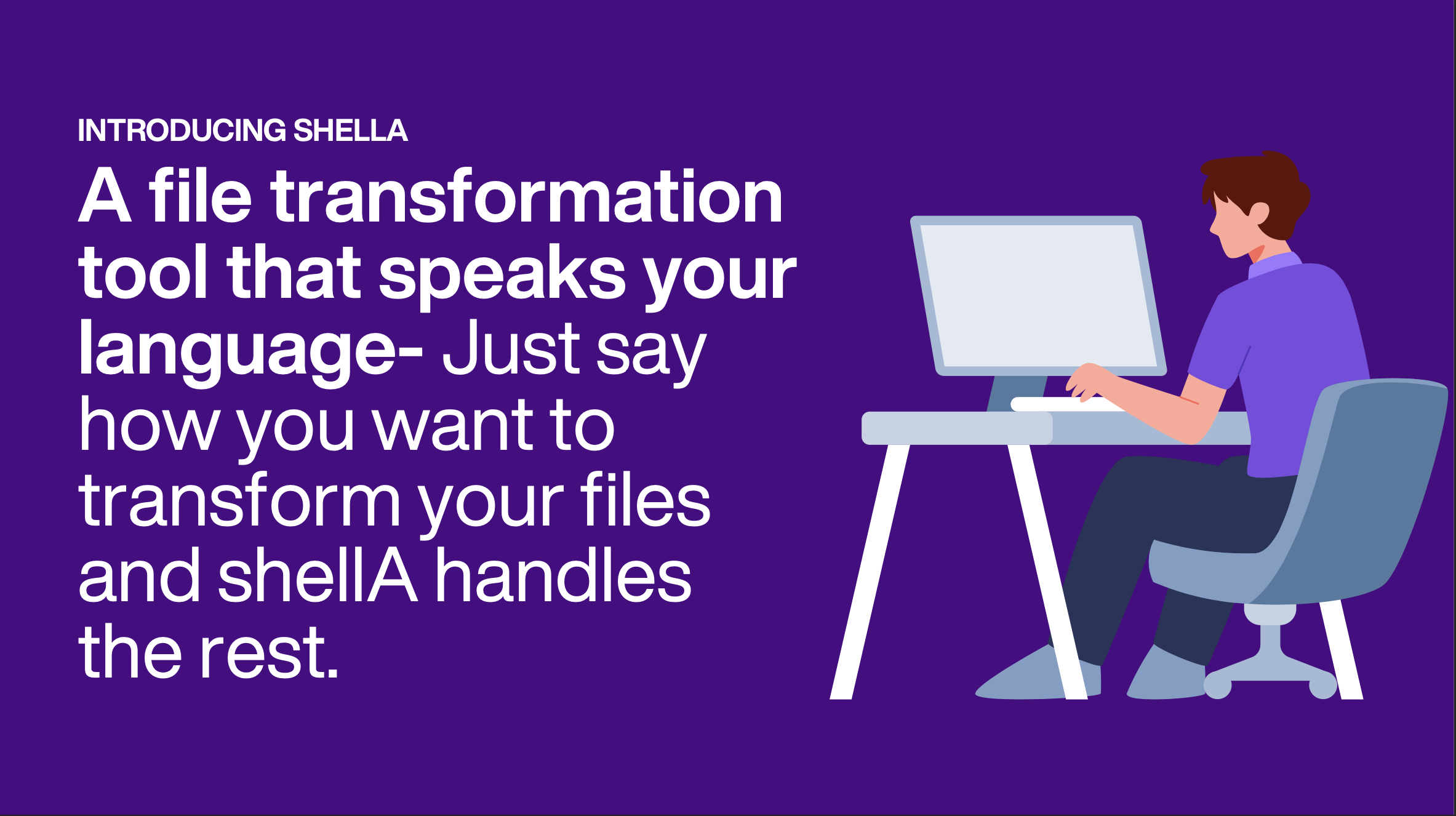 INTRODUCING SHELLA

A file transformation tool that speaks your language- Just say how you want to transform your files and shellA handles the rest.